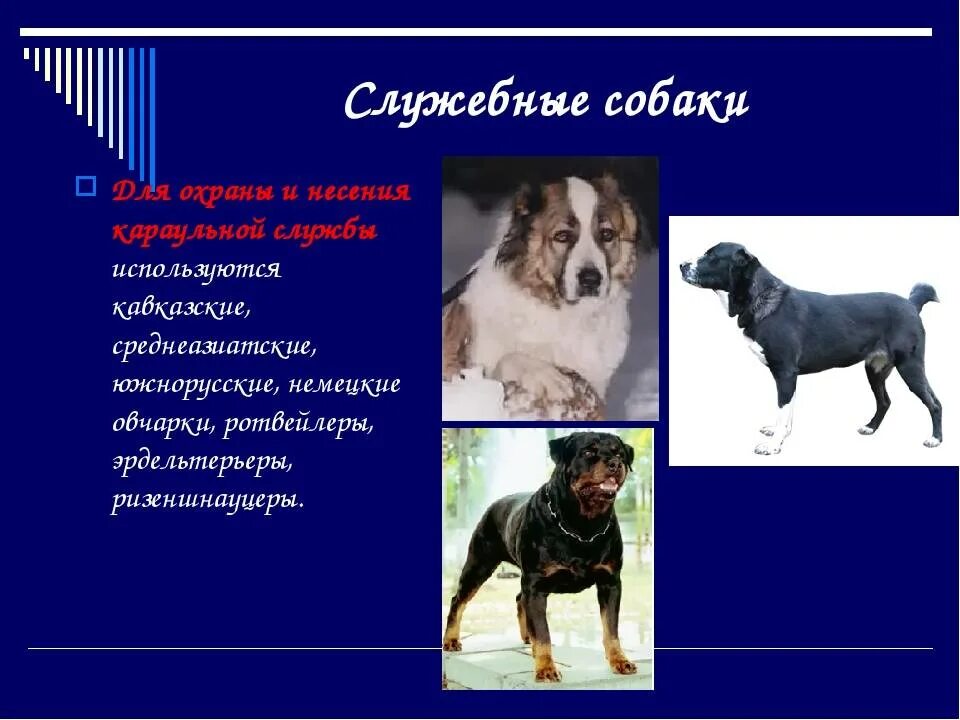 Служебные собаки

Для охраны и несения караульной службы используются кавказские, среднеазиатские, южнорусские, немецкие овчарки, ротвейлеры, эрдельтерьеры, ризеншнауцеры.